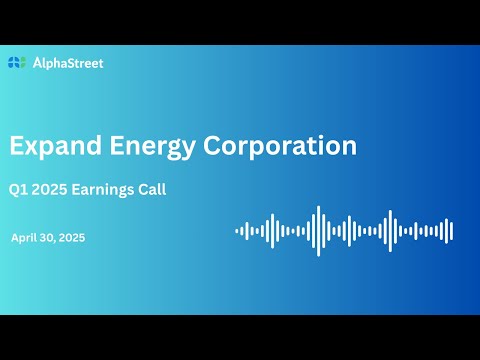 AlphaStreet

Expand Energy Corporation

Q1 2025 Earnings Call

April 30, 2025